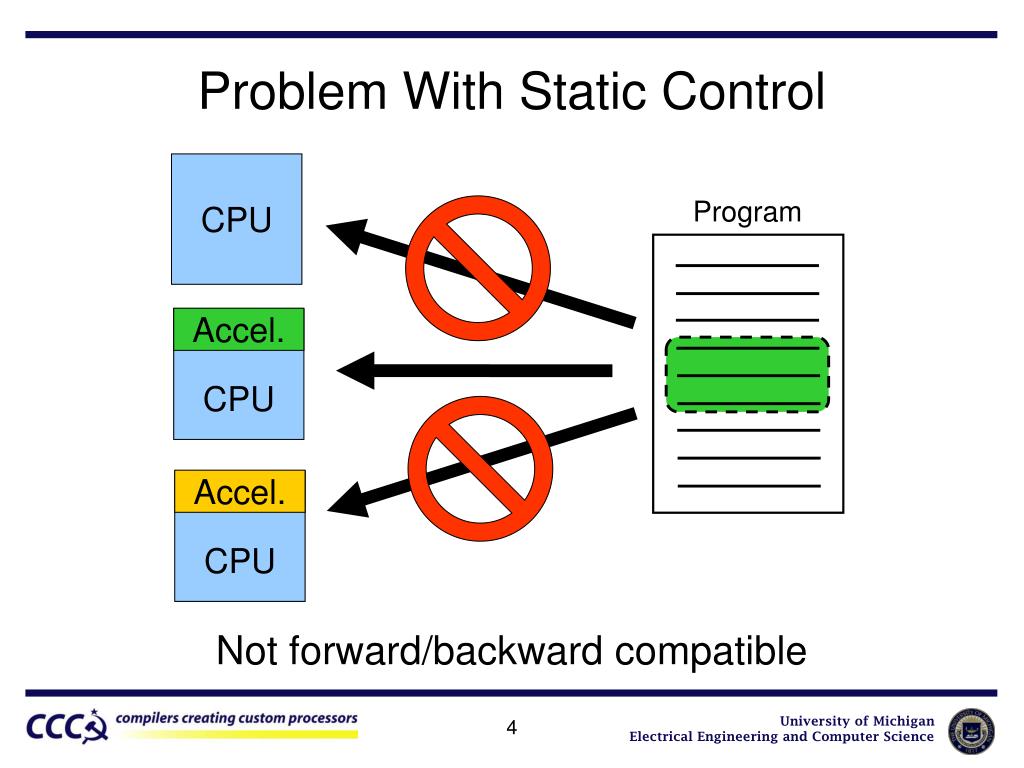 Problem With Static Control

CPU

Accel.

CPU

Accel.

CPU

Program

Not forward/backward compatible

CCC compilers creating custom processors

4

University of Michigan
Electrical Engineering and Computer Science